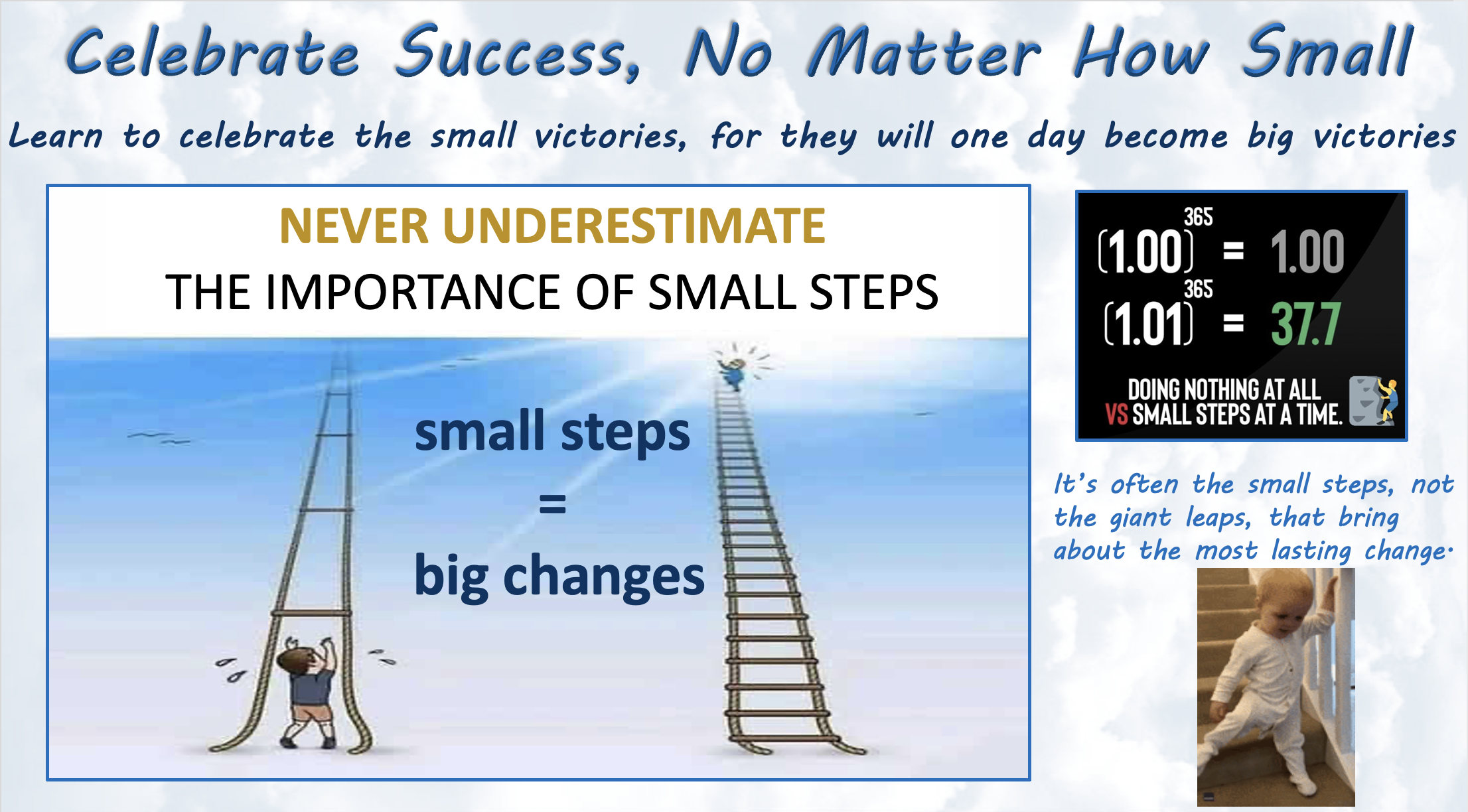 Celebrate Success, No Matter How Small

Learn to celebrate the small victories, for they will one day become big victories

NEVER UNDERESTIMATE
THE IMPORTANCE OF SMALL STEPS

small steps
=
big changes

$(1.00)^{365} = 1.00$
$(1.01)^{365} = 37.7$

DOING NOTHING AT ALL
VS SMALL STEPS AT A TIME.

It's often the small steps, not the giant leaps, that bring about the most lasting change.